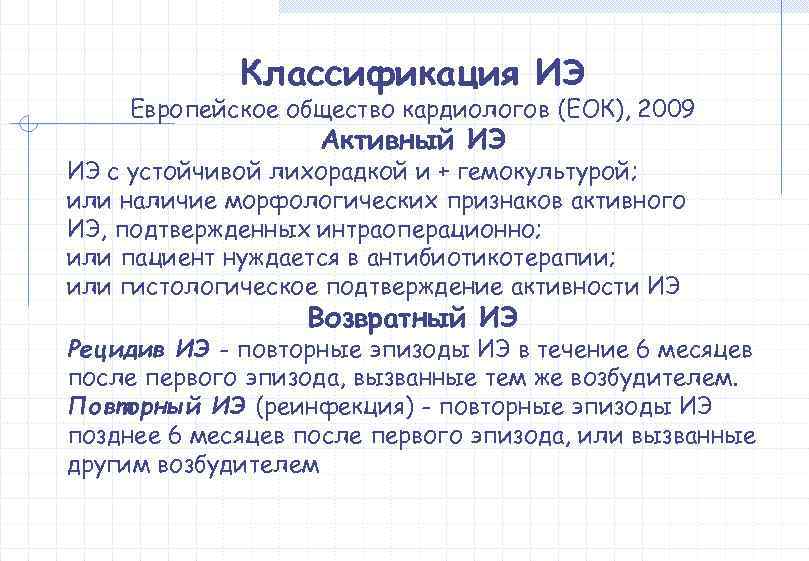 Классификация ИЭ
Европейское общество кардиологов (ЕОК), 2009
Активный ИЭ
ИЭ с устойчивой лихорадкой и + гемокультурой;
или наличие морфологических признаков активного ИЭ, подтвержденных интраоперационно;
или пациент нуждается в антибиотикотерапии;
или гистологическое подтверждение активности ИЭ
Возвратный ИЭ
Рецидив ИЭ - повторные эпизоды ИЭ в течение 6 месяцев после первого эпизода, вызванные тем же возбудителем.
Повторный ИЭ (реинфекция) - повторные эпизоды ИЭ позднее 6 месяцев после первого эпизода, или вызванные другим возбудителем